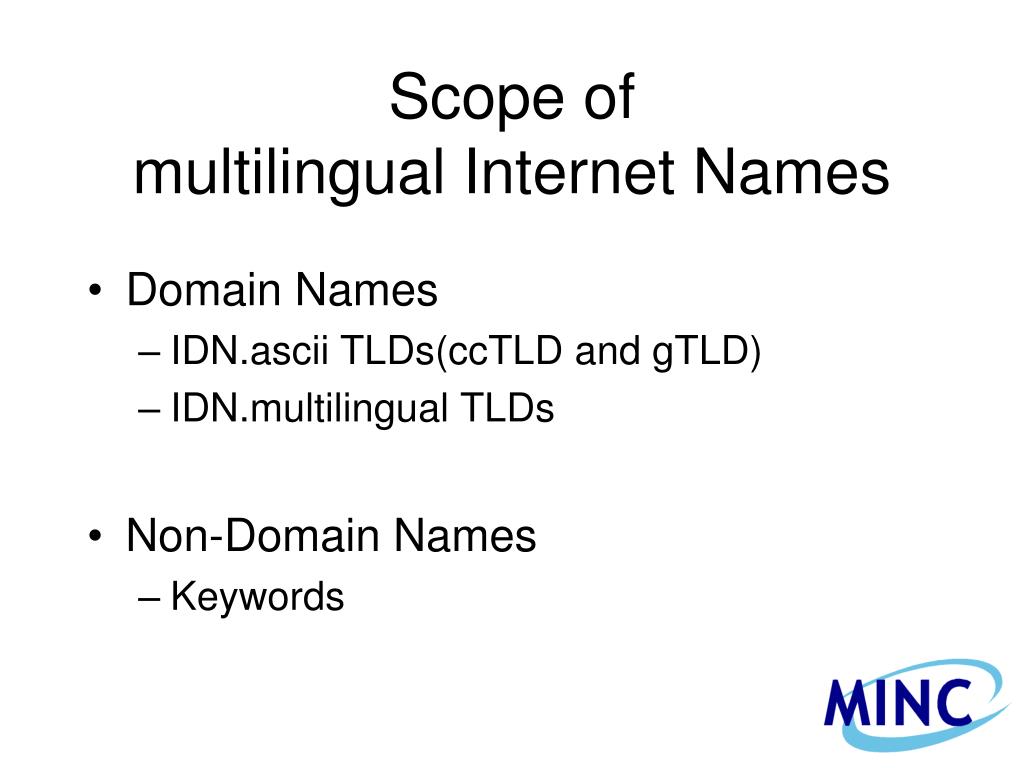 Scope of
multilingual Internet Names

• Domain Names
– IDN.ascii TLDs(ccTLD and gTLD)
– IDN.multilingual TLDs

• Non-Domain Names
– Keywords

MINC